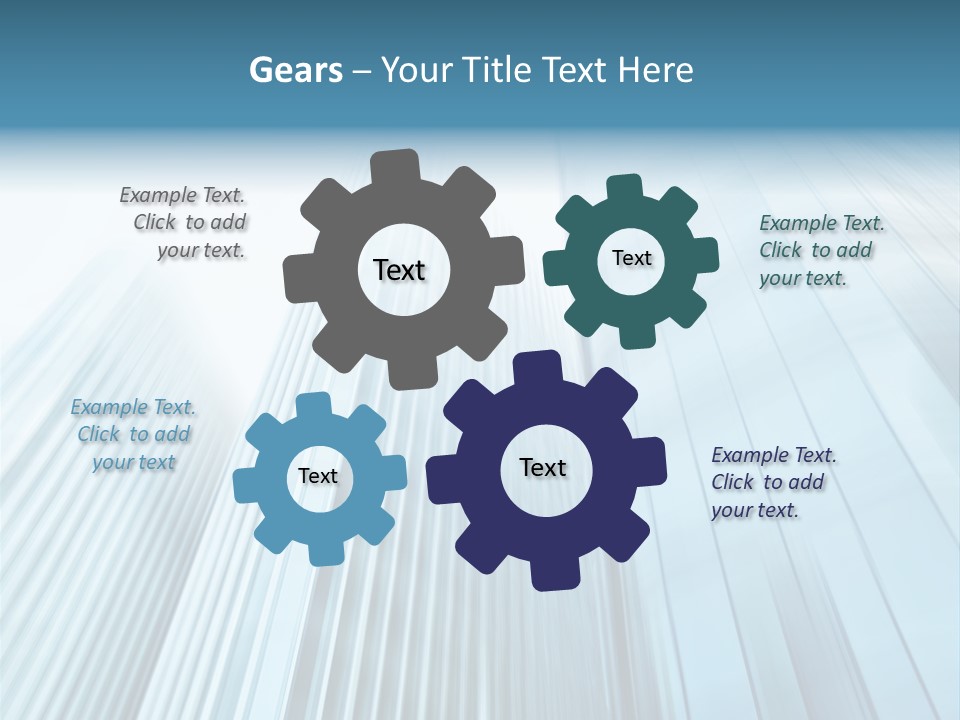 Gears – Your Title Text Here

Example Text. Click to add your text.

Text

Text

Example Text. Click to add your text.

Example Text. Click to add your text

Text

Text

Example Text. Click to add your text.